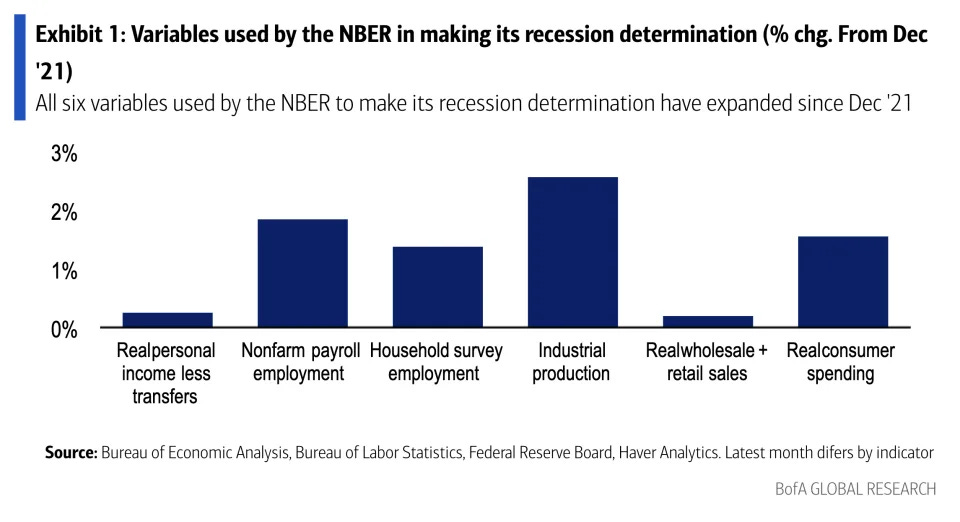 Exhibit 1: Variables used by the NBER in making its recession determination (% chg. From Dec '21)

All six variables used by the NBER to make its recession determination have expanded since Dec '21

3%
2%
1%
0%

Realpersonal income less transfers
Nonfarm payroll employment
Household survey employment
Industrial production
Realwholesale + retail sales
Realconsumer spending

Source: Bureau of Economic Analysis, Bureau of Labor Statistics, Federal Reserve Board, Haver Analytics. Latest month difers by indicator

BofA GLOBAL RESEARCH